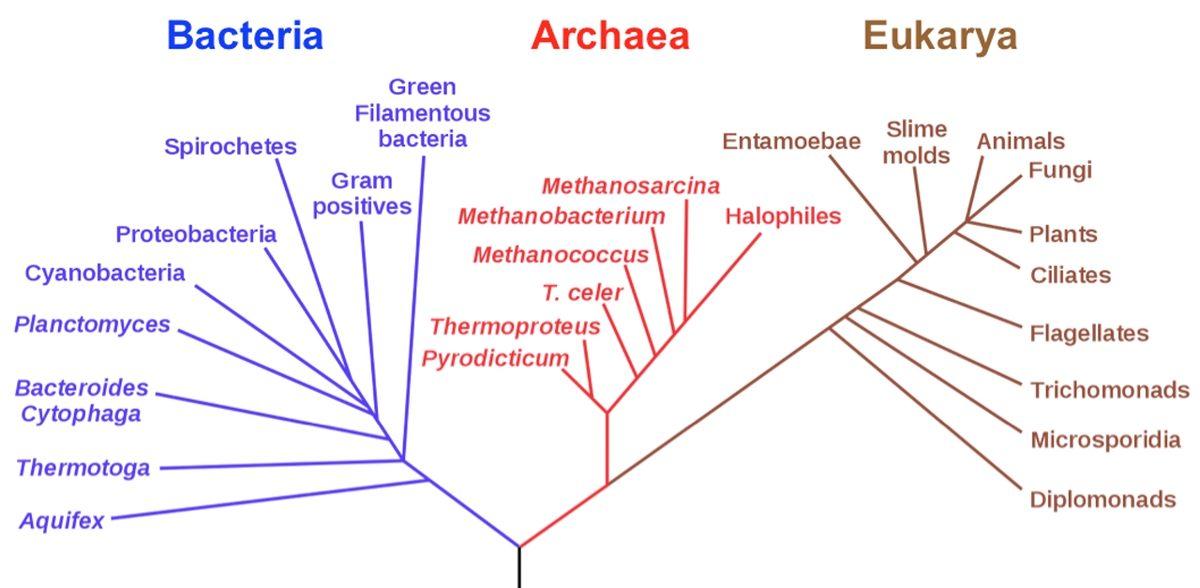 Bacteria

Archaea

Eukarya

Green Filamentous bacteria

Spirochetes

Gram positives

Proteobacteria

Cyanobacteria

Planctomyces

Bacteroides Cytophaga

Thermotoga

Aquifex

Methanosarcina

Methanobacterium

Halophiles

Methanococcus

T. celer

Thermoproteus

Pyrodicticum

Entamoebae

Slime molds

Animals

Fungi

Plants

Ciliates

Flagellates

Trichomonads

Microsporidia

Diplomonads